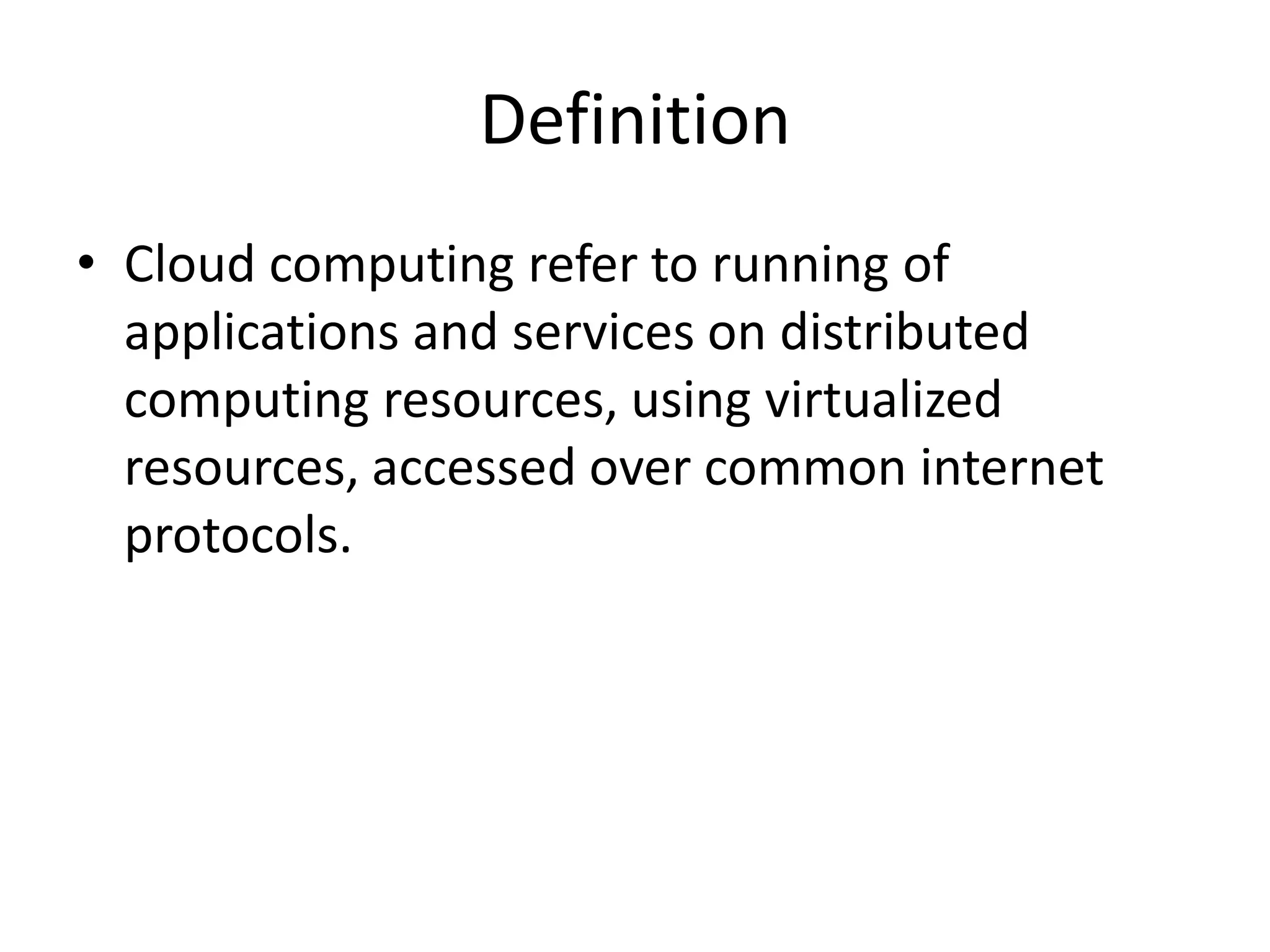 Definition

• Cloud computing refer to running of applications and services on distributed computing resources, using virtualized resources, accessed over common internet protocols.